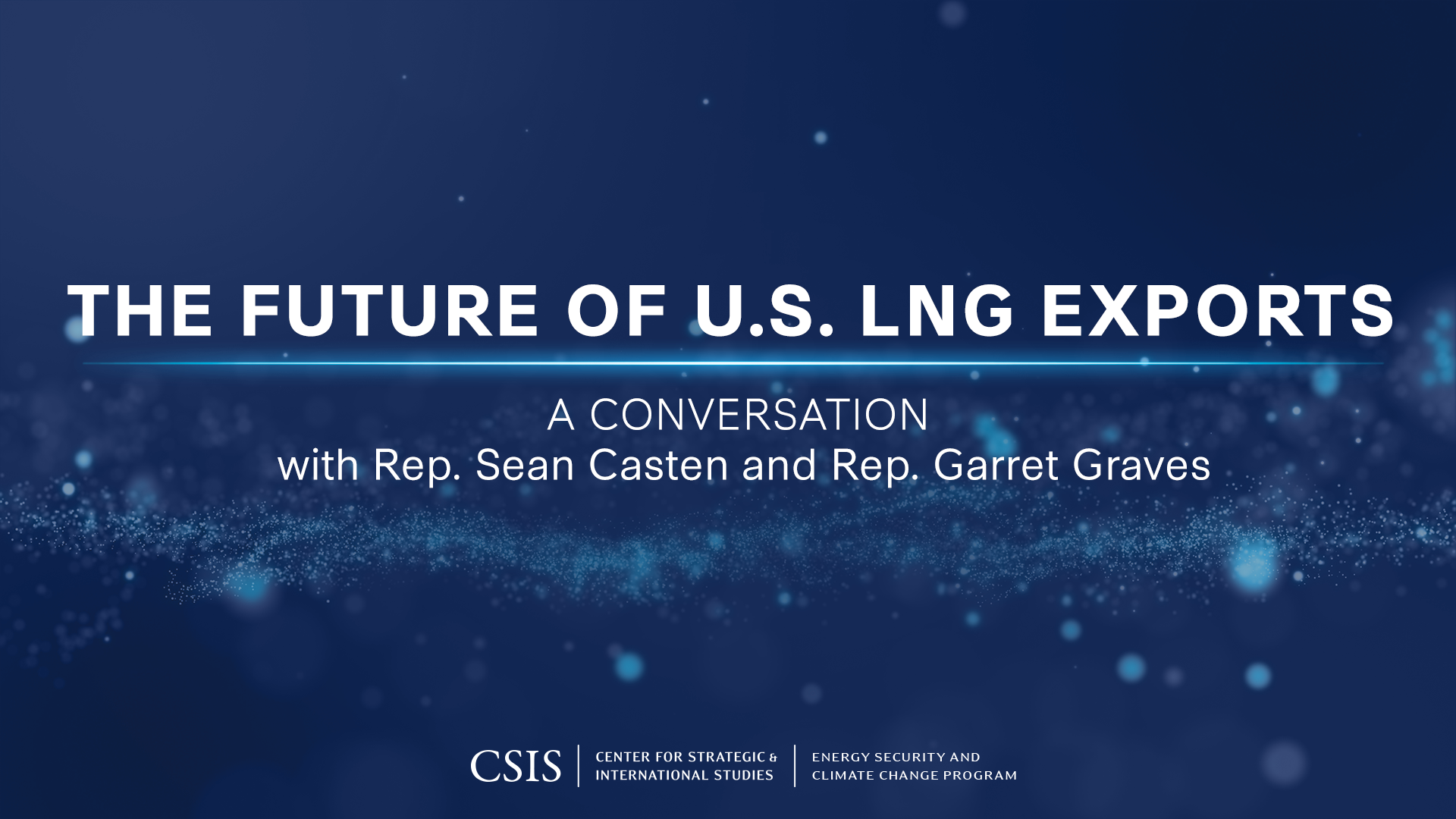 THE FUTURE OF U.S. LNG EXPORTS

A CONVERSATION
with Rep. Sean Casten and Rep. Garret Graves

CSIS | CENTER FOR STRATEGIC & INTERNATIONAL STUDIES | ENERGY SECURITY AND CLIMATE CHANGE PROGRAM